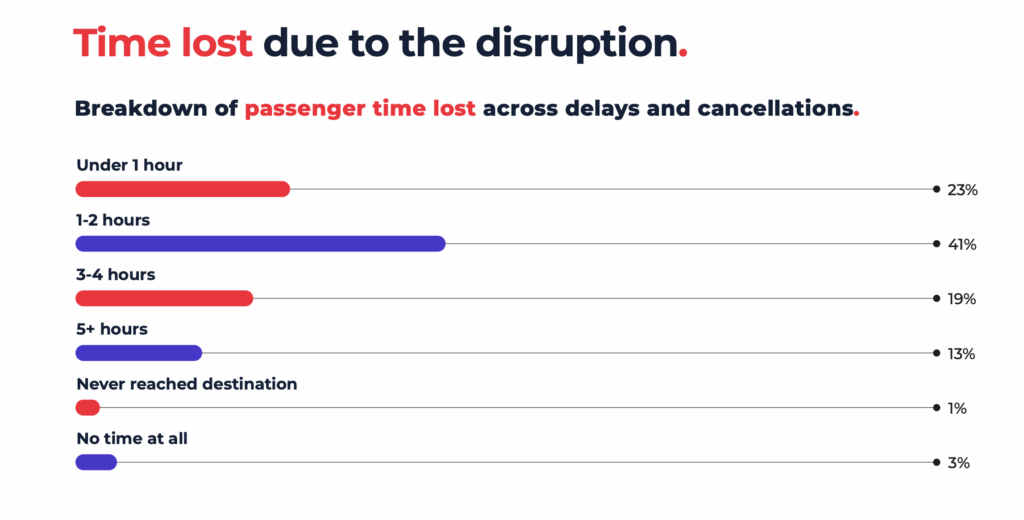 Time lost due to the disruption.

Breakdown of passenger time lost across delays and cancellations.

Under 1 hour
23%

1-2 hours
41%

3-4 hours
19%

5+ hours
13%

Never reached destination
1%

No time at all
3%